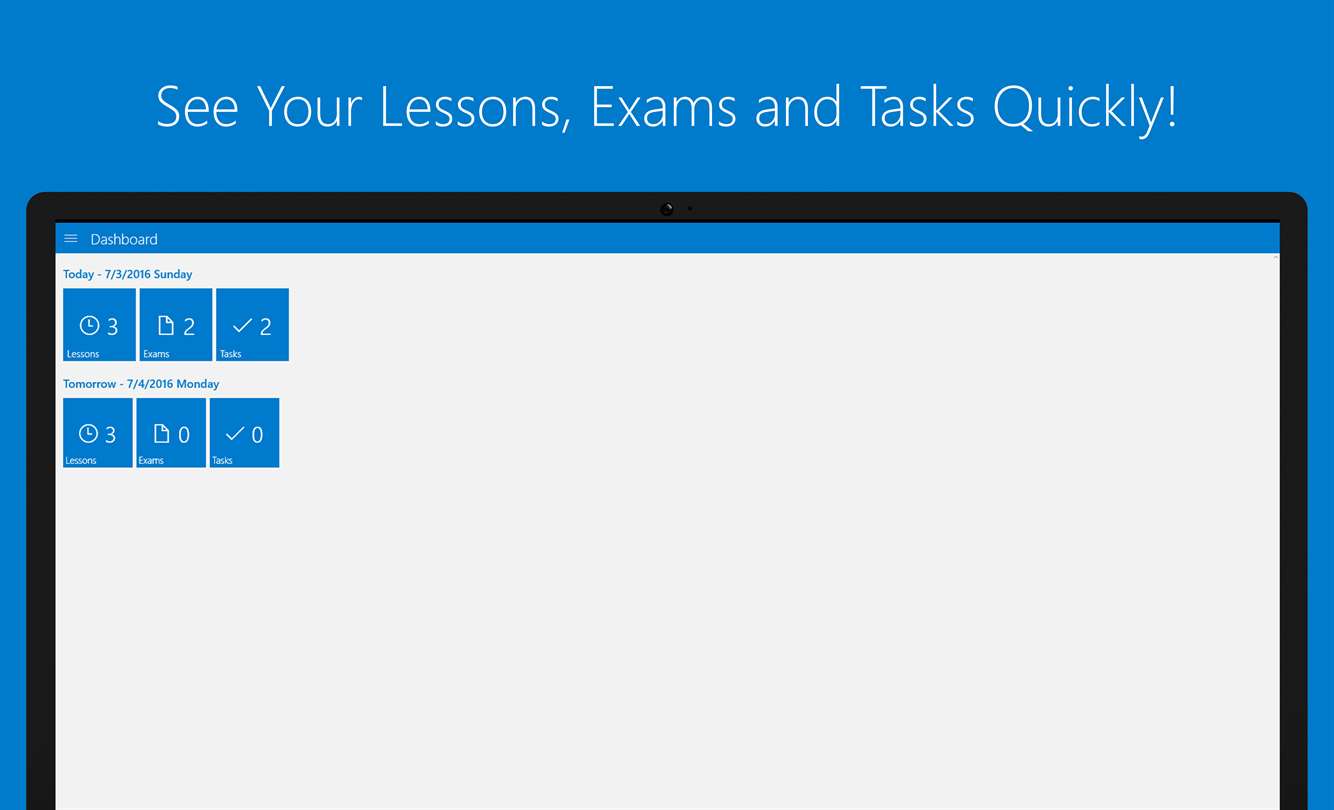 See Your Lessons, Exams and Tasks Quickly!

Dashboard

Today - 7/3/2016 Sunday

3
Lessons

2
Exams

2
Tasks

Tomorrow - 7/4/2016 Monday

3
Lessons

0
Exams

0
Tasks